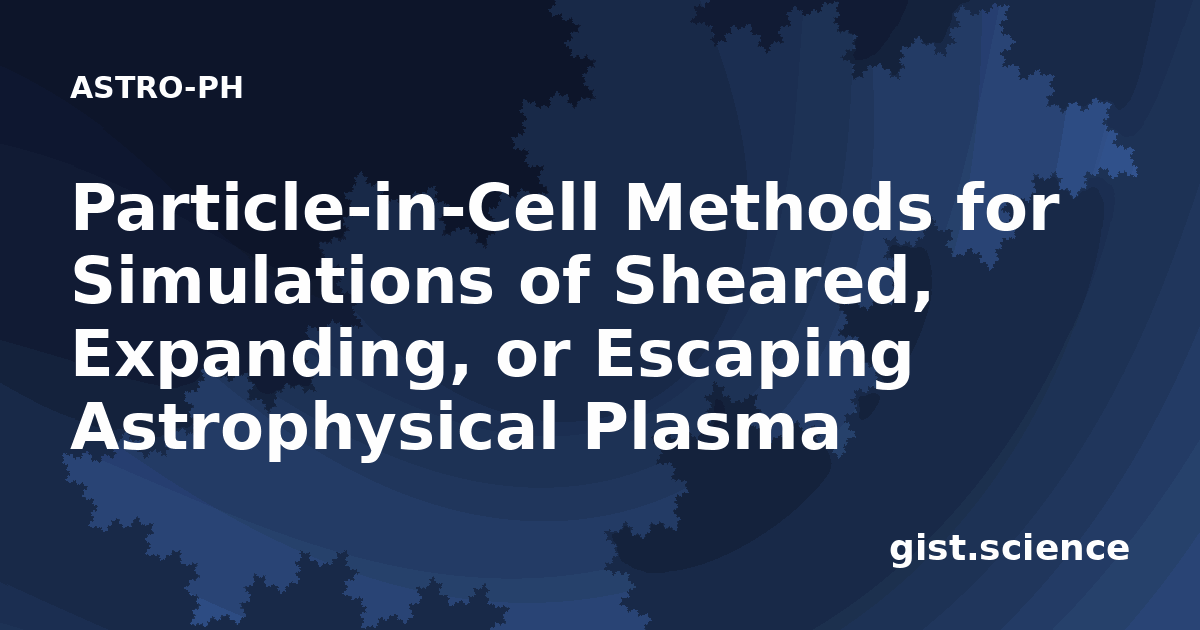 ASTRO-PH

Particle-in-Cell Methods for Simulations of Sheared, Expanding, or Escaping Astrophysical Plasma

gist.science